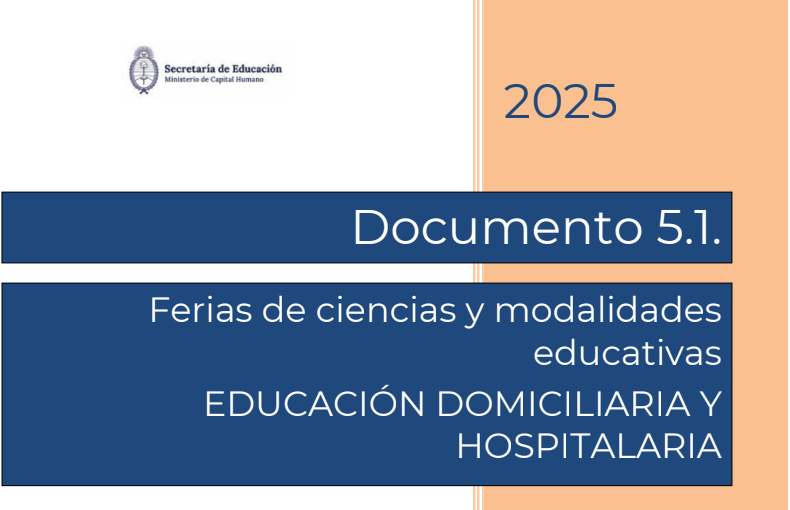 Secretaría de Educación
Ministerio de Capital Humano

2025

Documento 5.1.

Ferias de ciencias y modalidades educativas

EDUCACIÓN DOMICILIARIA Y HOSPITALARIA